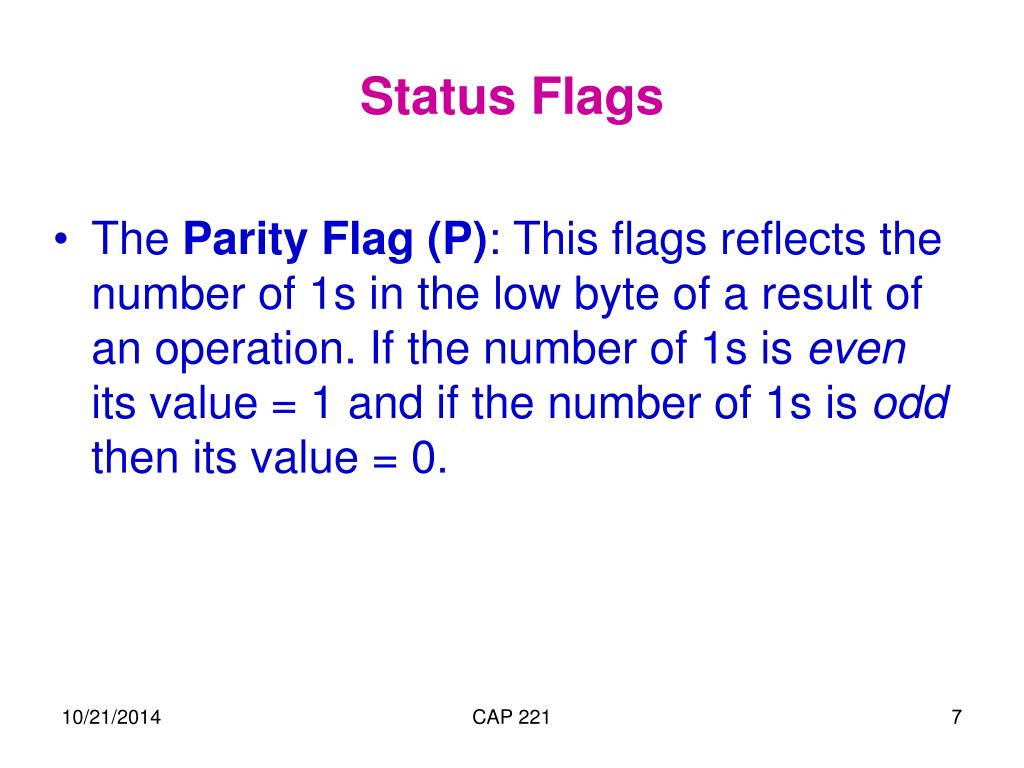 Status Flags

• The Parity Flag (P): This flags reflects the number of 1s in the low byte of a result of an operation. If the number of 1s is even its value = 1 and if the number of 1s is odd then its value = 0.

10/21/2014

CAP 221

7